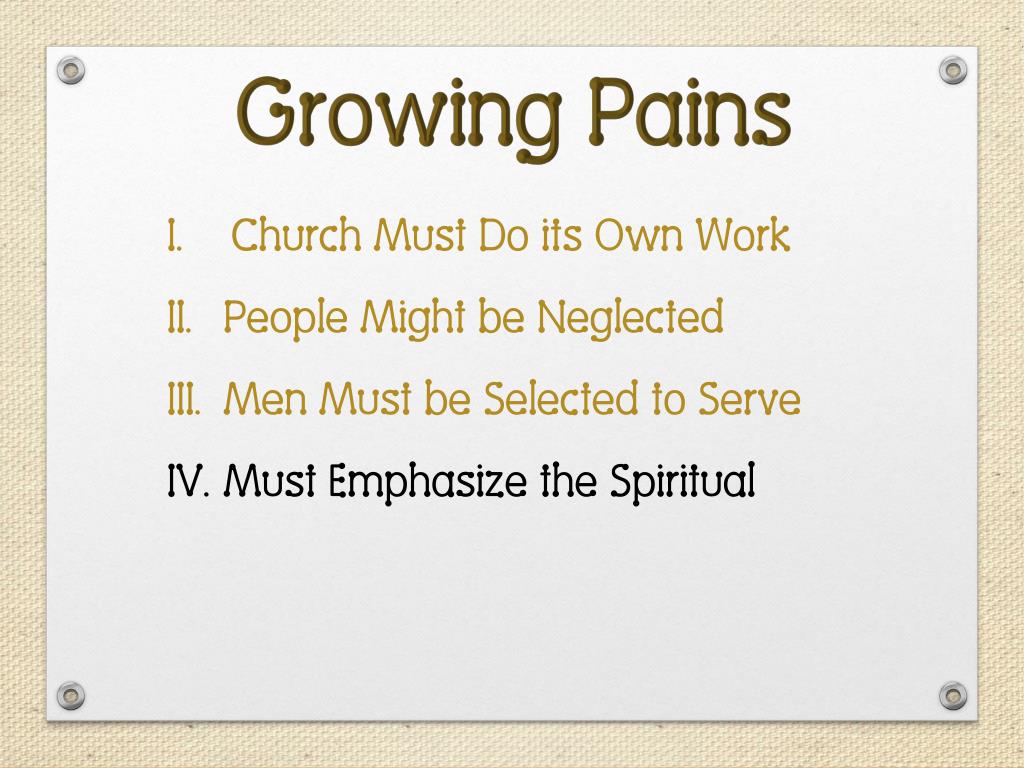 Growing Pains

I. Church Must Do its Own Work

II. People Might be Neglected

III. Men Must be Selected to Serve

IV. Must Emphasize the Spiritual